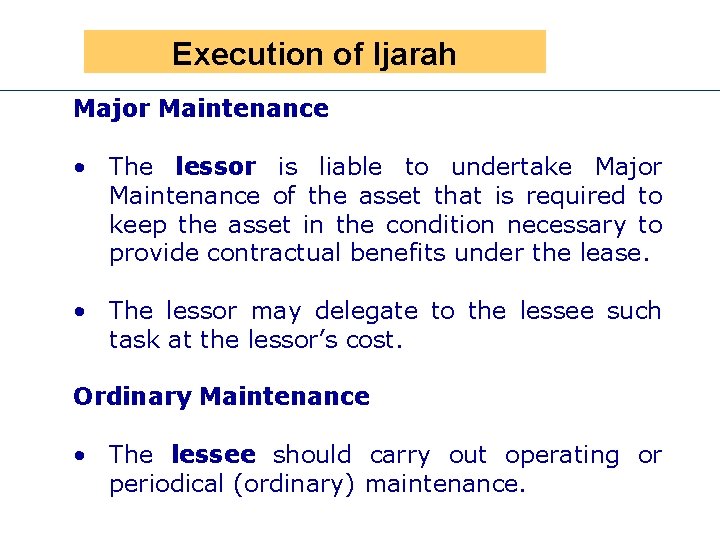 Execution of Ijarah

Major Maintenance

• The lessor is liable to undertake Major Maintenance of the asset that is required to keep the asset in the condition necessary to provide contractual benefits under the lease.

• The lessor may delegate to the lessee such task at the lessor's cost.

Ordinary Maintenance

• The lessee should carry out operating or periodical (ordinary) maintenance.